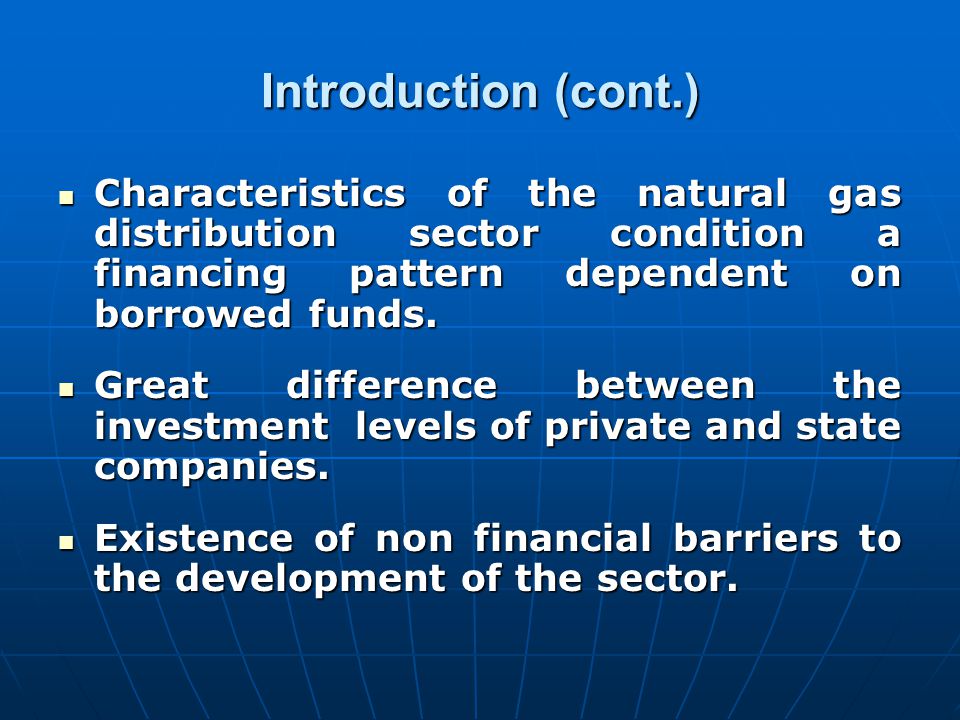 Introduction (cont.)

- Characteristics of the natural gas distribution sector condition a financing pattern dependent on borrowed funds.

- Great difference between the investment levels of private and state companies.

- Existence of non financial barriers to the development of the sector.